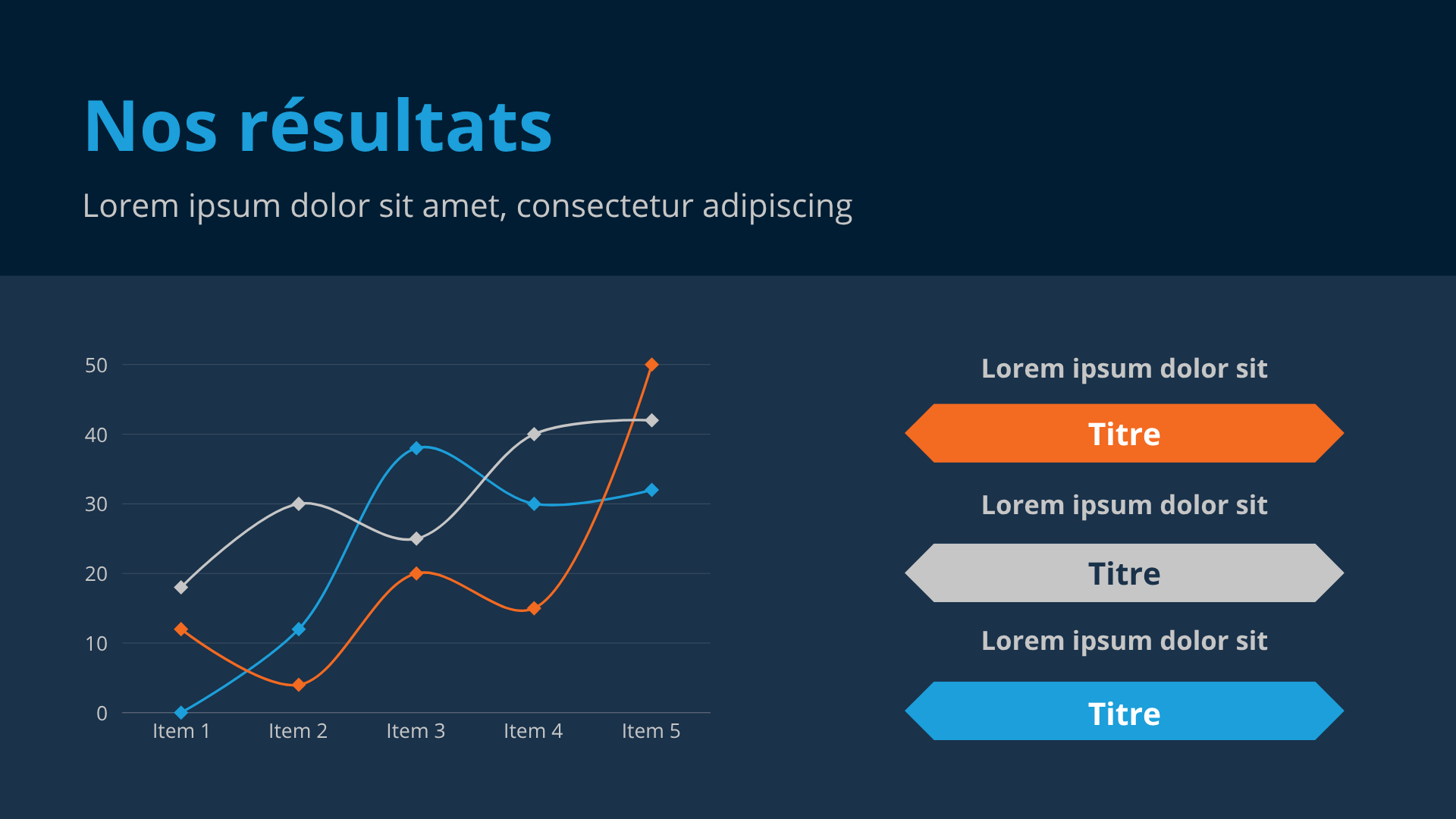 Nos résultats

Lorem ipsum dolor sit amet, consectetur adipiscing

50
40
30
20
10
0
Item 1
Item 2
Item 3
Item 4
Item 5

Lorem ipsum dolor sit

Titre

Lorem ipsum dolor sit

Titre

Lorem ipsum dolor sit

Titre